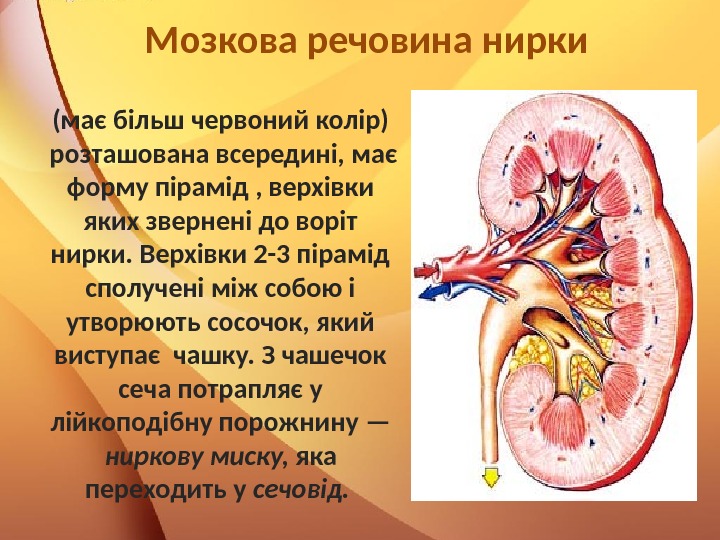 Мозкова речовина нирки

(має більш червоний колір) розташована всередині, має форму пірамід , верхівки яких звернені до воріт нирки. Верхівки 2-3 пірамід сполучені між собою і утворюють сосочок, який виступає  чашку. З чашечок сеча потрапляє у лійкоподібну порожнину — ниркову миску, яка переходить у сечовід.